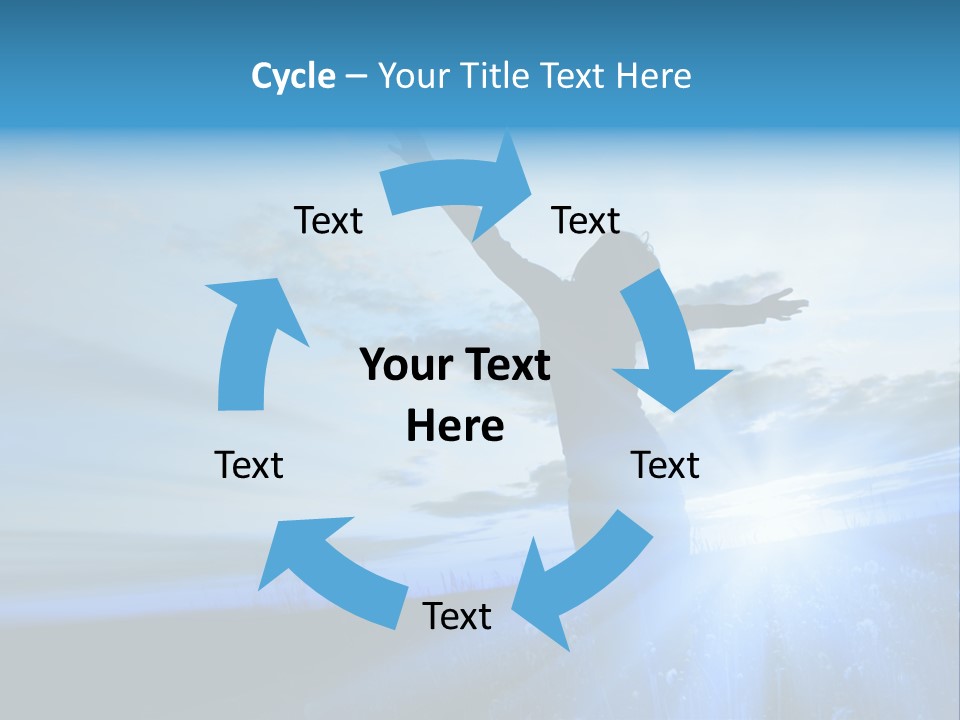 Cycle – Your Title Text Here

Text

Text

Your Text Here

Text

Text

Text